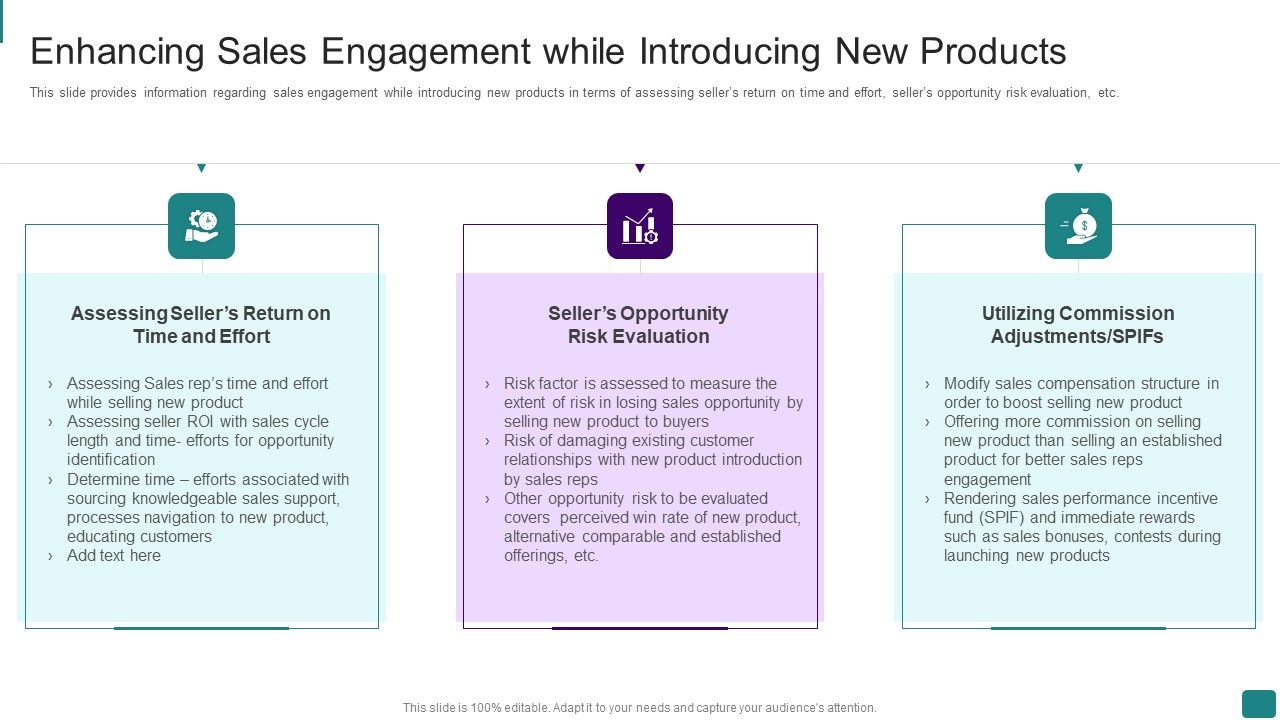 Enhancing Sales Engagement while Introducing New Products

This slide provides information regarding sales engagement while introducing new products in terms of assessing seller's return on time and effort, seller's opportunity risk evaluation, etc.

Assessing Seller's Return on Time and Effort

› Assessing Sales rep's time and effort while selling new product
› Assessing seller ROI with sales cycle length and time- efforts for opportunity identification
› Determine time – efforts associated with sourcing knowledgeable sales support, processes navigation to new product, educating customers
› Add text here

Seller's Opportunity Risk Evaluation

› Risk factor is assessed to measure the extent of risk in losing sales opportunity by selling new product to buyers
› Risk of damaging existing customer relationships with new product introduction by sales reps
› Other opportunity risk to be evaluated covers perceived win rate of new product, alternative comparable and established offerings, etc.

Utilizing Commission Adjustments/SPIFs

› Modify sales compensation structure in order to boost selling new product
› Offering more commission on selling new product than selling an established product for better sales reps engagement
› Rendering sales performance incentive fund (SPIF) and immediate rewards such as sales bonuses, contests during launching new products

This slide is 100% editable. Adapt it to your needs and capture your audience's attention.